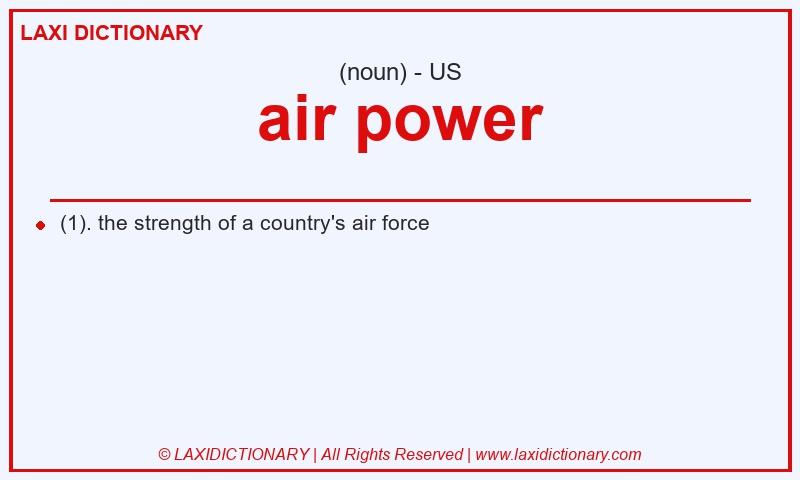 LAXI DICTIONARY

(noun) - US

air power

(1). the strength of a country's air force

© LAXIDICTIONARY | All Rights Reserved | www.laxidictionary.com